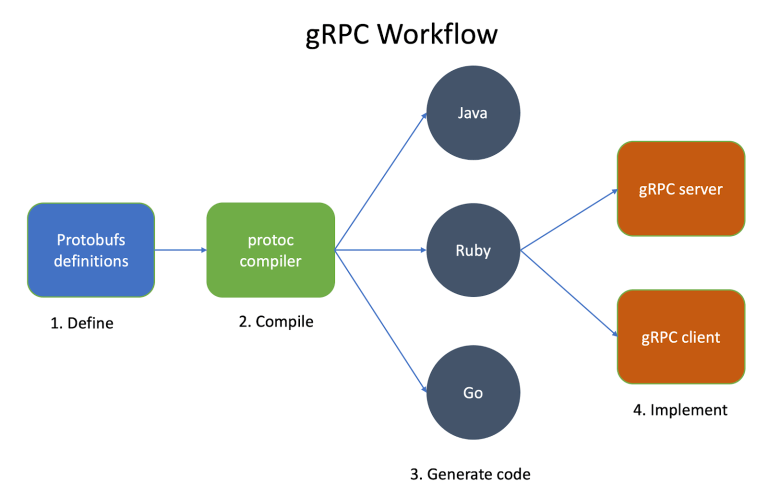 gRPC Workflow

Protobufs definitions

1. Define

protoc compiler

2. Compile

Java

Ruby

Go

3. Generate code

gRPC server

gRPC client

4. Implement